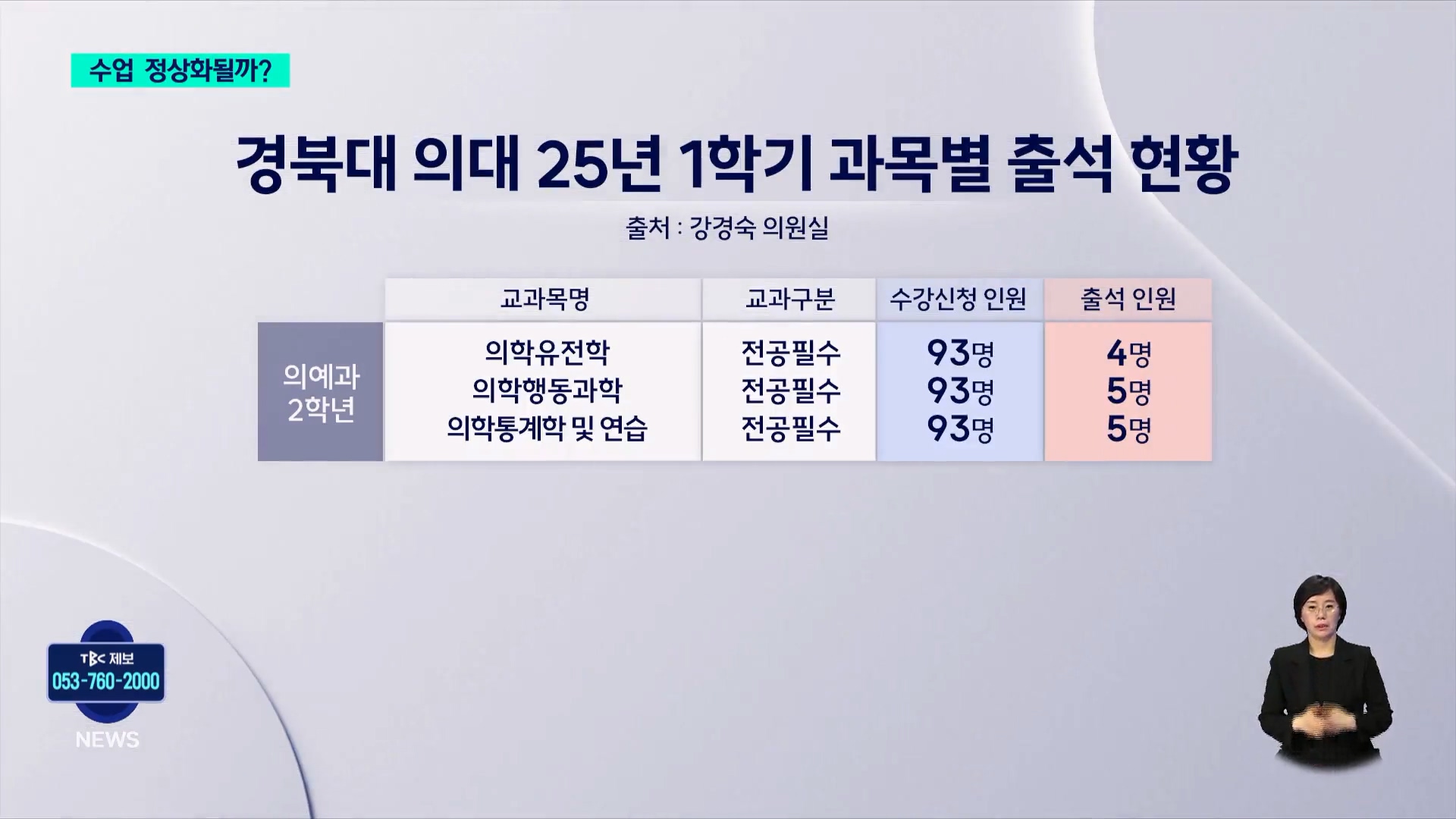 수업 정상화될까?

경북대 의대 25년 1학기 과목별 출석 현황

출처 : 강경숙 의원실

| | 교과목명 | 교과구분 | 수강신청 인원 | 출석 인원 |
|---|---|---|---|---|
| 의예과 2학년 | 의학유전학 | 전공필수 | 93명 | 4명 |
| | 의학행동과학 | 전공필수 | 93명 | 5명 |
| | 의학통계학 및 연습 | 전공필수 | 93명 | 5명 |

TBC 제보
053-760-2000
NEWS